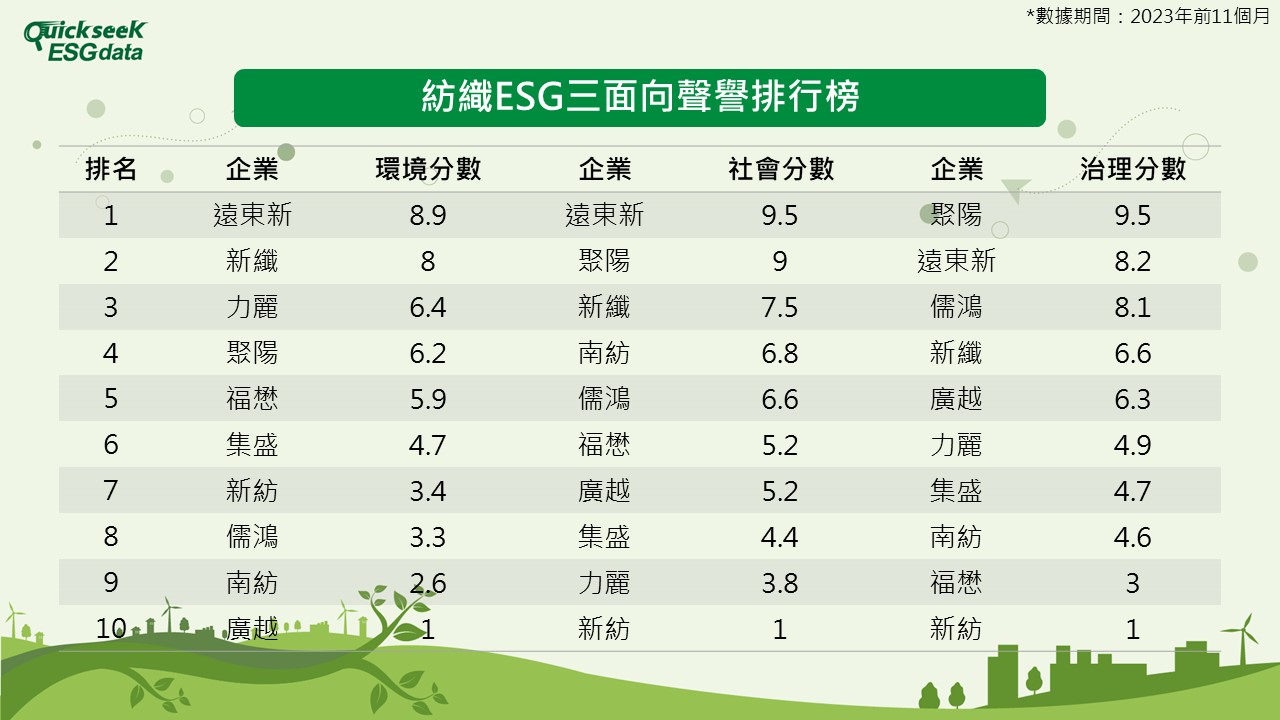 Quickseek ESGdata

*數據期間：2023年前11個月

紡織ESG三面向聲譽排行榜

| 排名 | 企業 | 環境分數 | 企業 | 社會分數 | 企業 | 治理分數 |
|---|---|---|---|---|---|---|
| 1 | 遠東新 | 8.9 | 遠東新 | 9.5 | 聚陽 | 9.5 |
| 2 | 新纖 | 8 | 聚陽 | 9 | 遠東新 | 8.2 |
| 3 | 力麗 | 6.4 | 新纖 | 7.5 | 儒鴻 | 8.1 |
| 4 | 聚陽 | 6.2 | 南紡 | 6.8 | 新纖 | 6.6 |
| 5 | 福懋 | 5.9 | 儒鴻 | 6.6 | 廣越 | 6.3 |
| 6 | 集盛 | 4.7 | 福懋 | 5.2 | 力麗 | 4.9 |
| 7 | 新紡 | 3.4 | 廣越 | 5.2 | 集盛 | 4.7 |
| 8 | 儒鴻 | 3.3 | 集盛 | 4.4 | 南紡 | 4.6 |
| 9 | 南紡 | 2.6 | 力麗 | 3.8 | 福懋 | 3 |
| 10 | 廣越 | 1 | 新紡 | 1 | 新紡 | 1 |